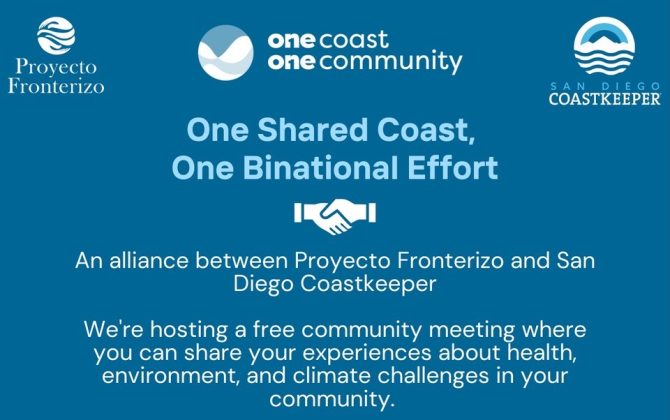 Proyecto Fronterizo

one coast
one community

SAN DIEGO
COASTKEEPER

One Shared Coast,
One Binational Effort

An alliance between Proyecto Fronterizo and San Diego Coastkeeper

We're hosting a free community meeting where you can share your experiences about health, environment, and climate challenges in your community.